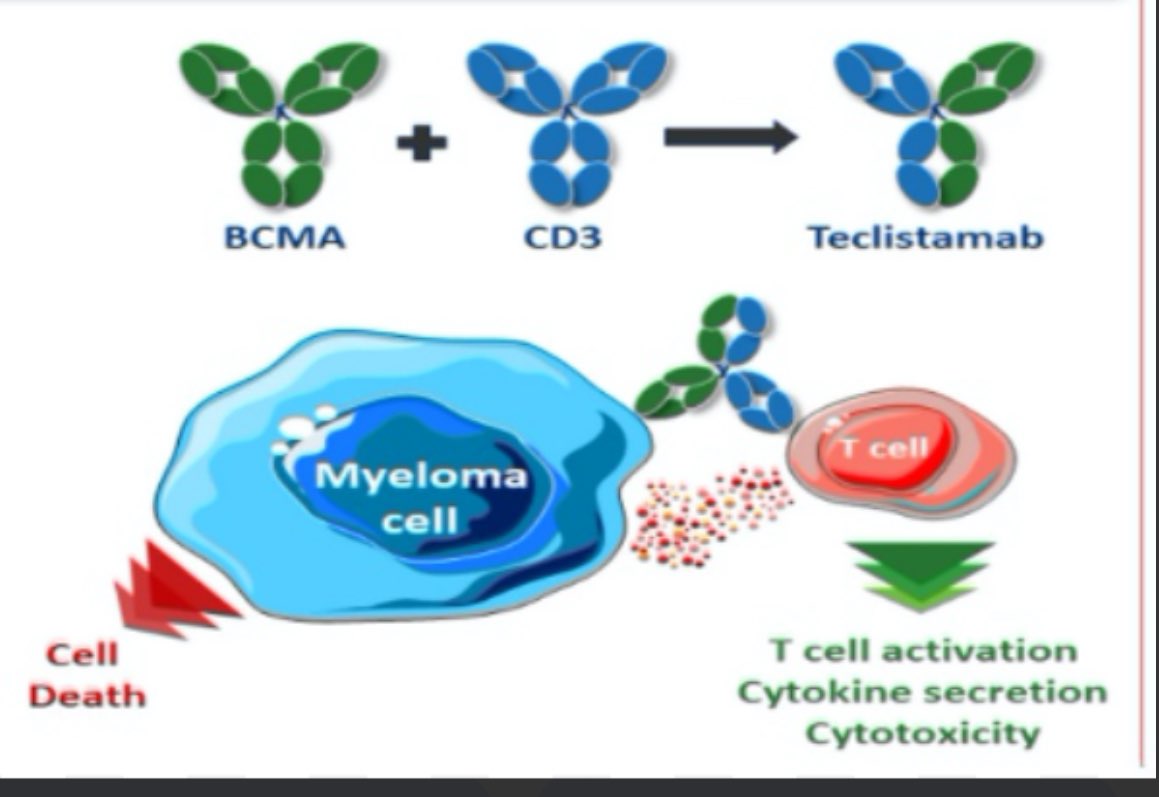 BCMA
CD3
Teclistamab

Myeloma cell

T cell

Cell Death

T cell activation
Cytokine secretion
Cytotoxicity